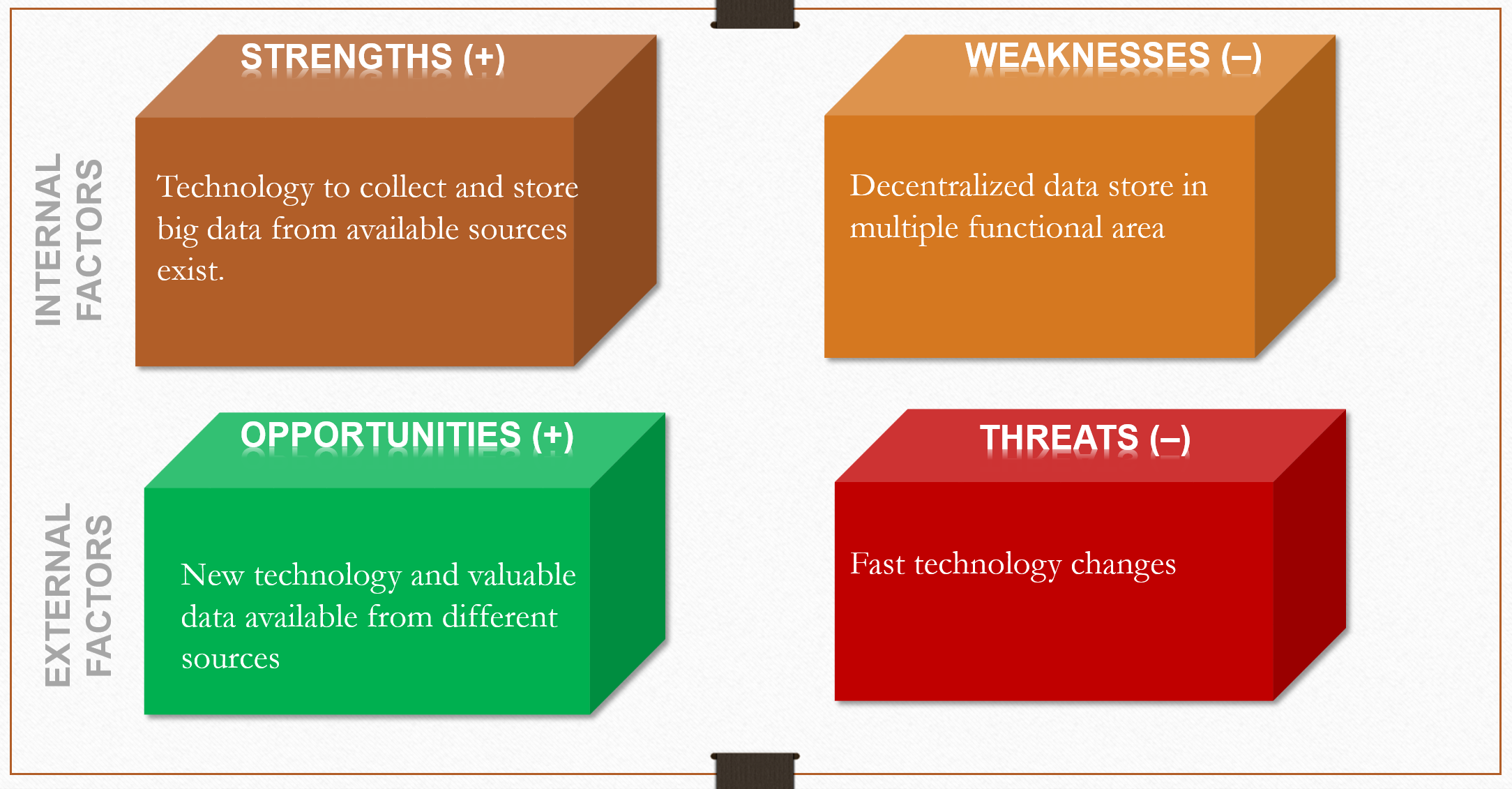 INTERNAL FACTORS

STRENGTHS (+)

Technology to collect and store big data from available sources exist.

WEAKNESSES (–)

Decentralized data store in multiple functional area

EXTERNAL FACTORS

OPPORTUNITIES (+)

New technology and valuable data available from different sources

THREATS (–)

Fast technology changes